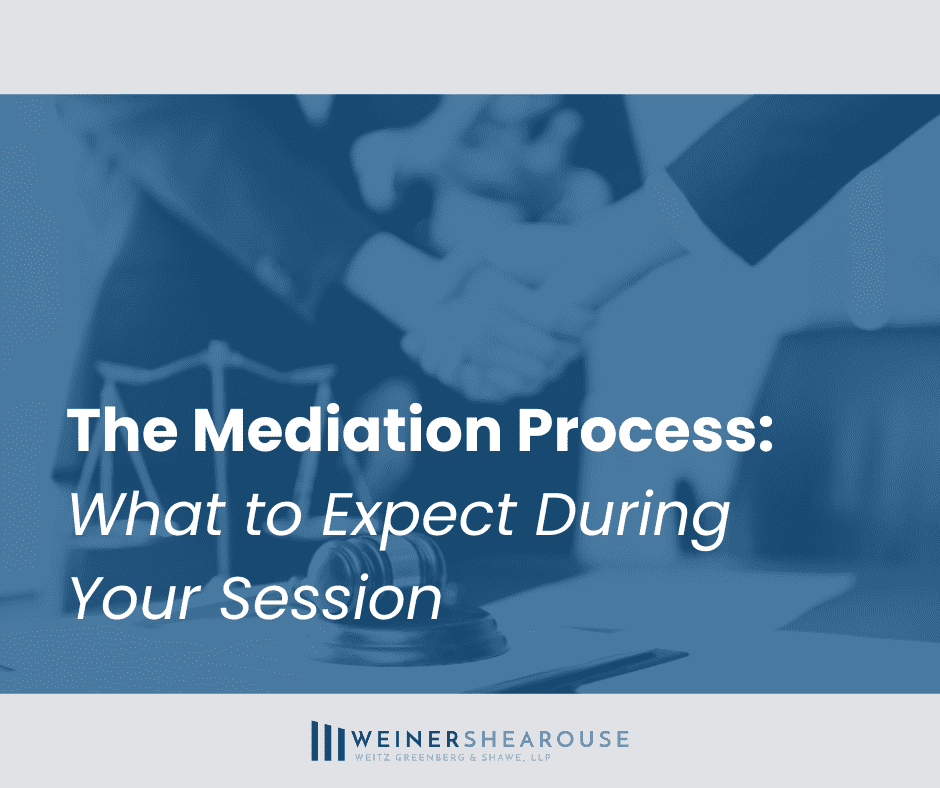 The Mediation Process:
What to Expect During Your Session

WEINERSHEAROUSE
WEITZ GREENBERG & SHAWE, LLP